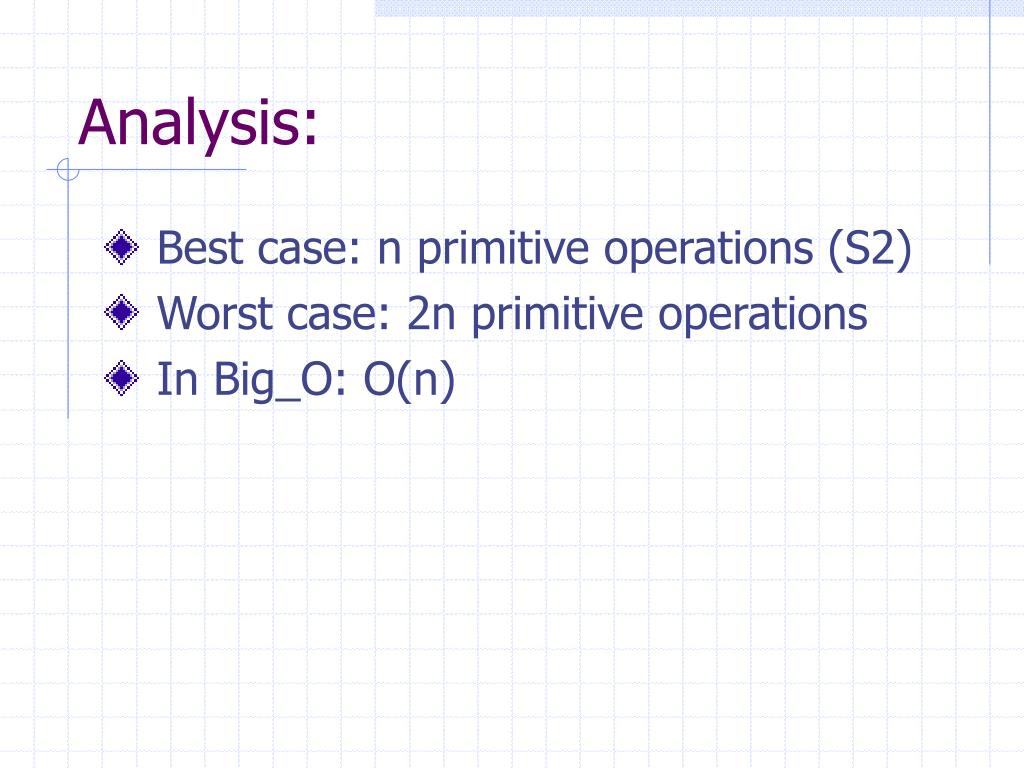 Analysis:

Best case: n primitive operations (S2)
Worst case: 2n primitive operations
In Big_O: O(n)